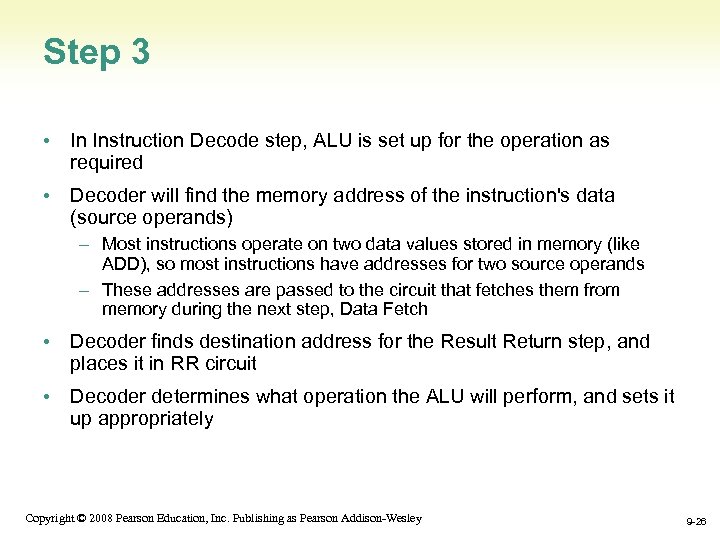 Step 3

• In Instruction Decode step, ALU is set up for the operation as required

• Decoder will find the memory address of the instruction's data (source operands)

– Most instructions operate on two data values stored in memory (like ADD), so most instructions have addresses for two source operands

– These addresses are passed to the circuit that fetches them from memory during the next step, Data Fetch

• Decoder finds destination address for the Result Return step, and places it in RR circuit

• Decoder determines what operation the ALU will perform, and sets it up appropriately

Copyright © 2008 Pearson Education, Inc. Publishing as Pearson Addison-Wesley

9-26